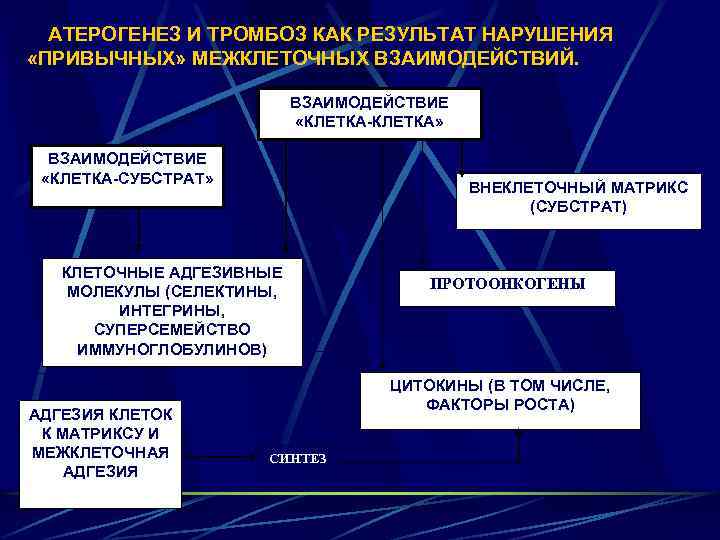 АТЕРОГЕНЕЗ И ТРОМБОЗ КАК РЕЗУЛЬТАТ НАРУШЕНИЯ «ПРИВЫЧНЫХ» МЕЖКЛЕТОЧНЫХ ВЗАИМОДЕЙСТВИЙ.

ВЗАИМОДЕЙСТВИЕ «КЛЕТКА-КЛЕТКА»

ВЗАИМОДЕЙСТВИЕ «КЛЕТКА-СУБСТРАТ»

ВНЕКЛЕТОЧНЫЙ МАТРИКС (СУБСТРАТ)

КЛЕТОЧНЫЕ АДГЕЗИВНЫЕ МОЛЕКУЛЫ (СЕЛЕКТИНЫ, ИНТЕГРИНЫ, СУПЕРСЕМЕЙСТВО ИММУНОГЛОБУЛИНОВ)

ПРОТООНКОГЕНЫ

ЦИТОКИНЫ (В ТОМ ЧИСЛЕ, ФАКТОРЫ РОСТА)

АДГЕЗИЯ КЛЕТОК К МАТРИКСУ И МЕЖКЛЕТОЧНАЯ АДГЕЗИЯ

СИНТЕЗ